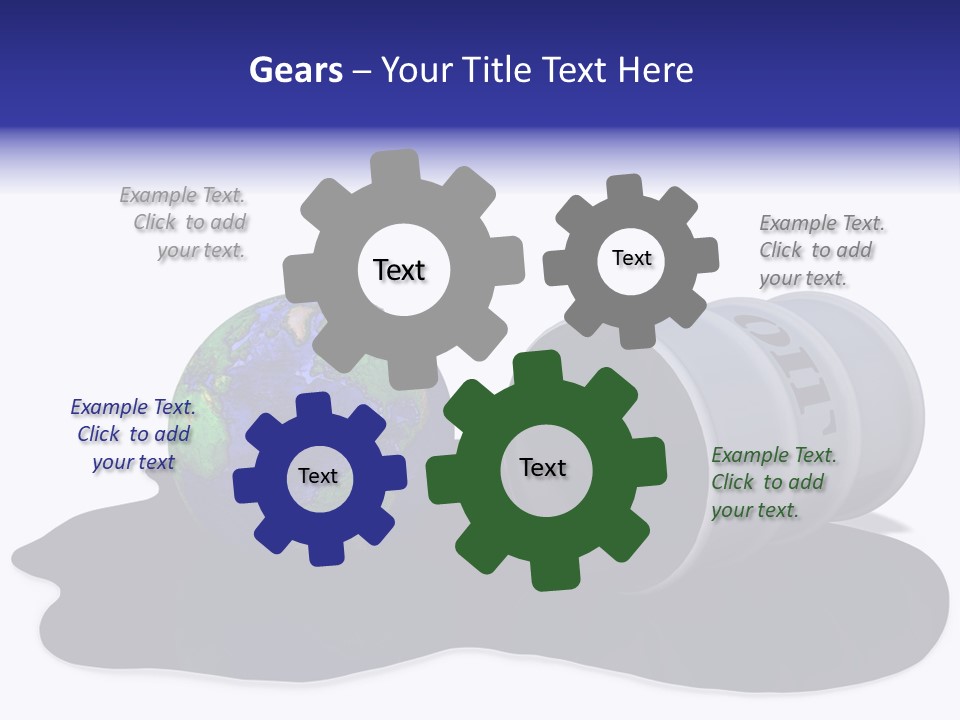 Gears – Your Title Text Here

Example Text. Click to add your text.

Text

Text

Example Text. Click to add your text.

OIL

Example Text. Click to add your text

Text

Text

Example Text. Click to add your text.